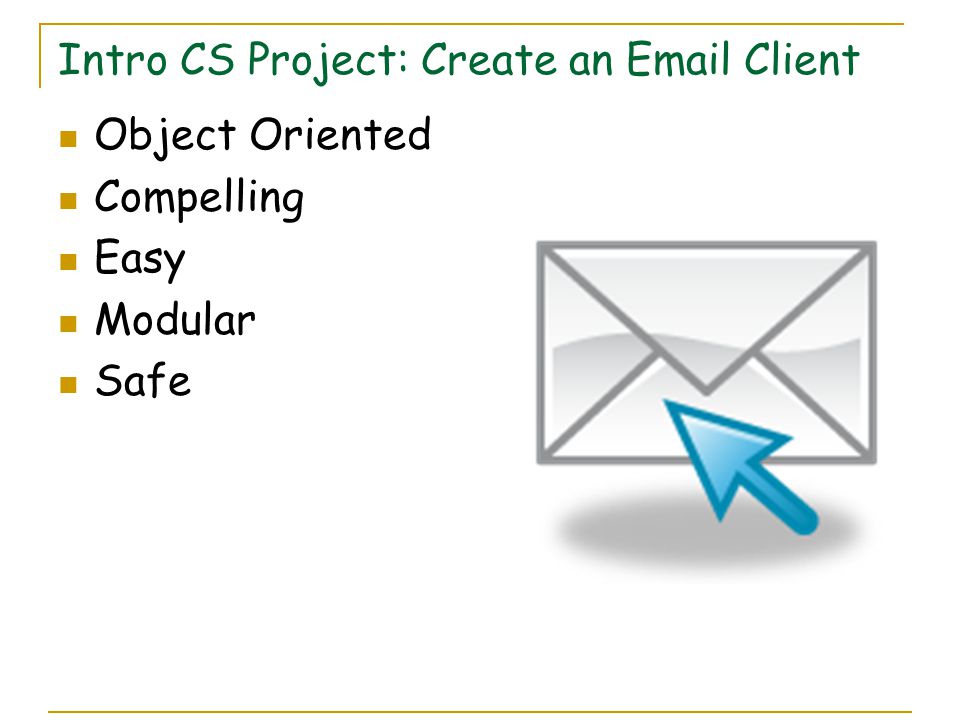 Intro CS Project: Create an Email Client

- Object Oriented
- Compelling
- Easy
- Modular
- Safe